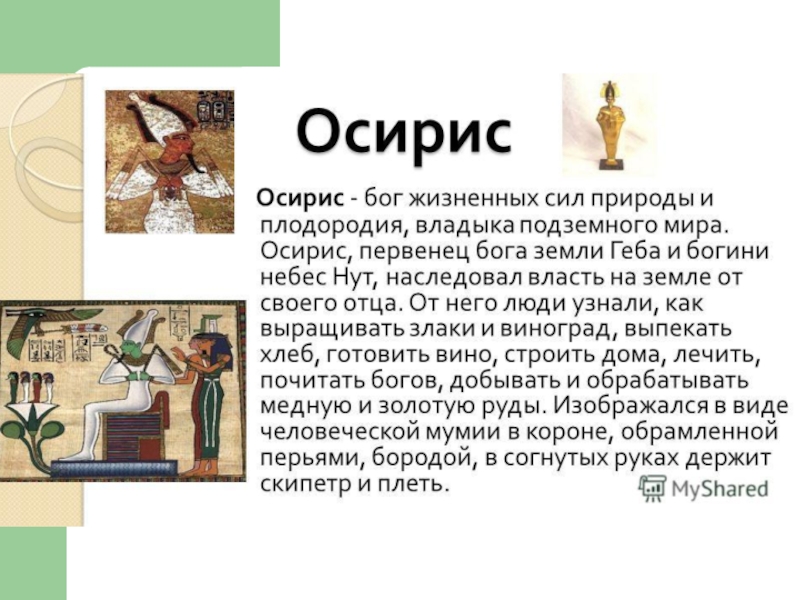 Осирис

Осирис - бог жизненных сил природы и плодородия, владыка подземного мира. Осирис, первенец бога земли Геба и богини небес Нут, наследовал власть на земле от своего отца. От него люди узнали, как выращивать злаки и виноград, выпекать хлеб, готовить вино, строить дома, лечить, почитать богов, добывать и обрабатывать медную и золотую руды. Изображался в виде человеческой мумии в короне, обрамленной перьями, бородой, в согнутых руках держит скипетр и плеть.

MyShared